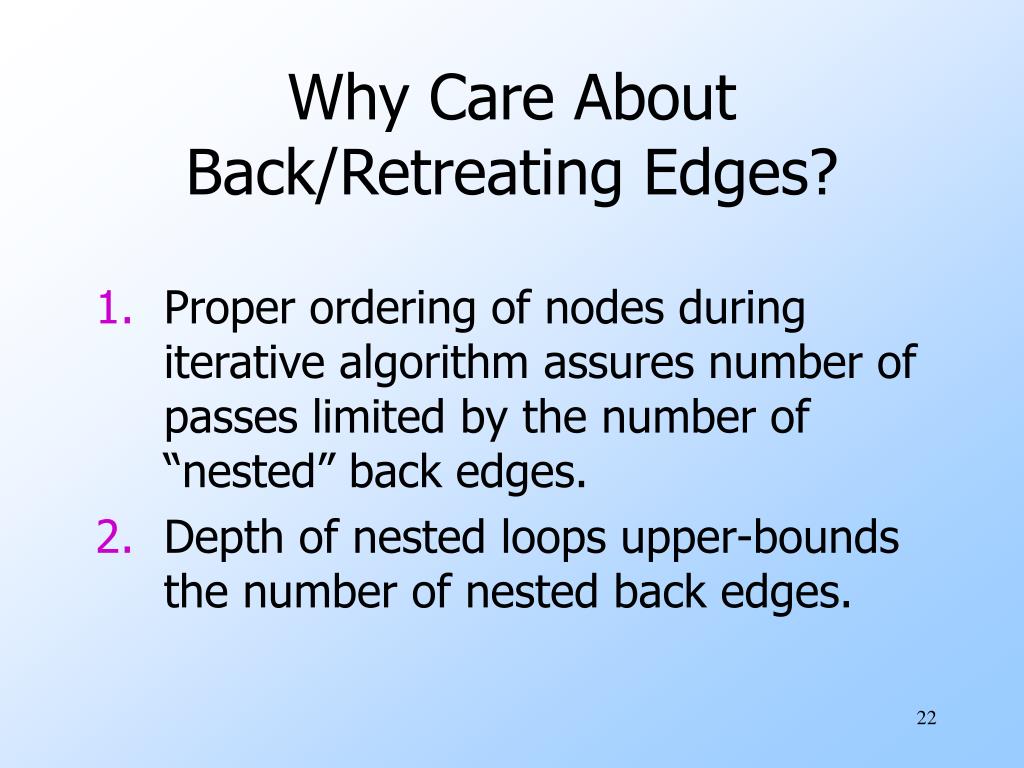 Why Care About Back/Retreating Edges?

1. Proper ordering of nodes during iterative algorithm assures number of passes limited by the number of “nested” back edges.
2. Depth of nested loops upper-bounds the number of nested back edges.

22